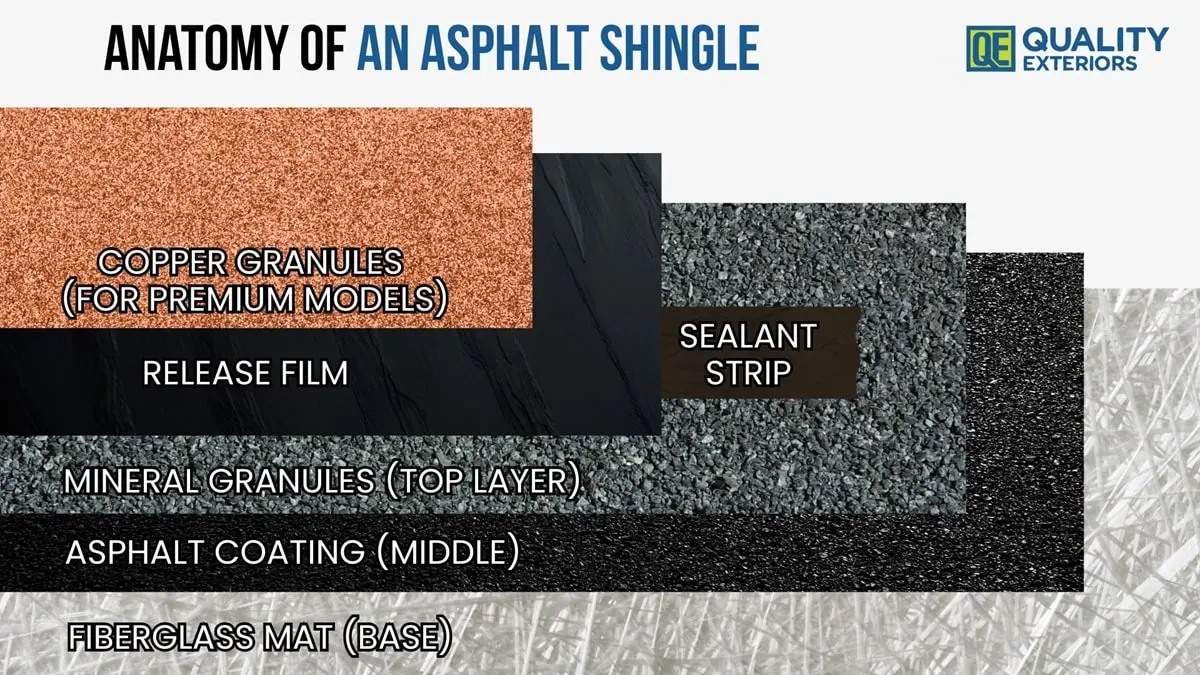 ANATOMY OF AN ASPHALT SHINGLE

QE QUALITY EXTERIORS

COPPER GRANULES (FOR PREMIUM MODELS)

RELEASE FILM

SEALANT STRIP

MINERAL GRANULES (TOP LAYER)

ASPHALT COATING (MIDDLE)

FIBERGLASS MAT (BASE)